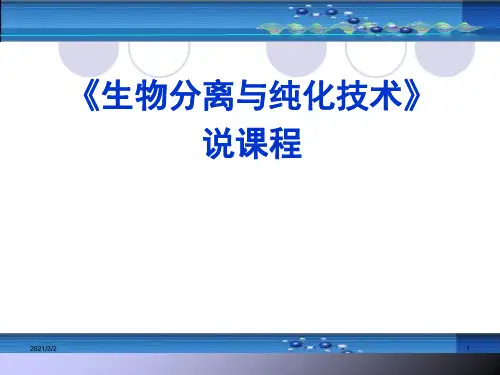 《生物分离与纯化技术》
说课程

2021/3/2

1